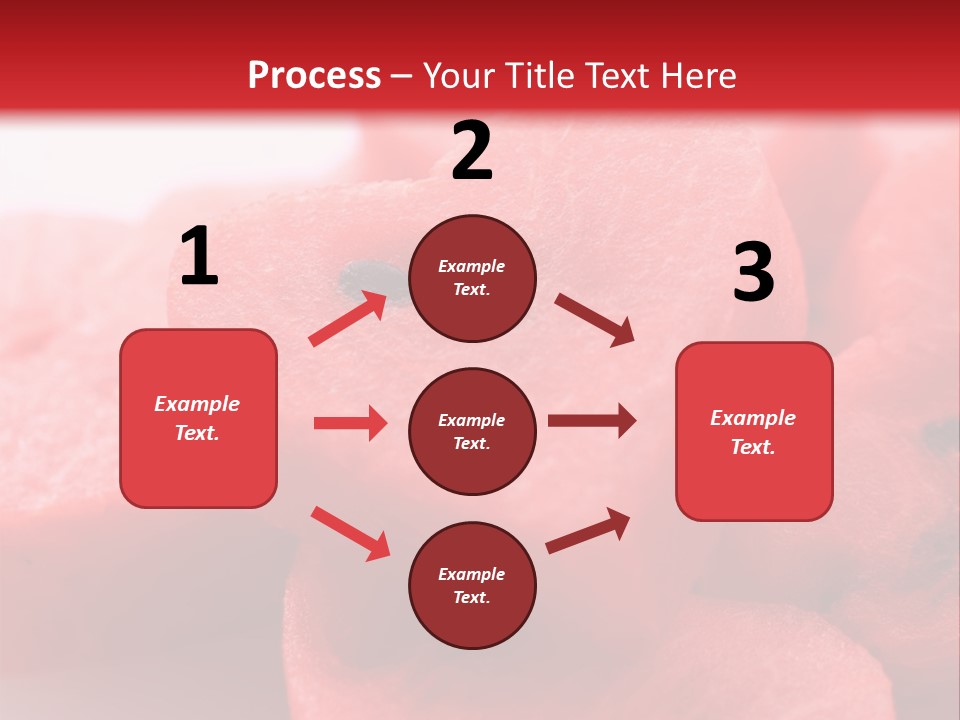 Process – Your Title Text Here

1

Example Text.

2

Example Text.

Example Text.

Example Text.

3

Example Text.